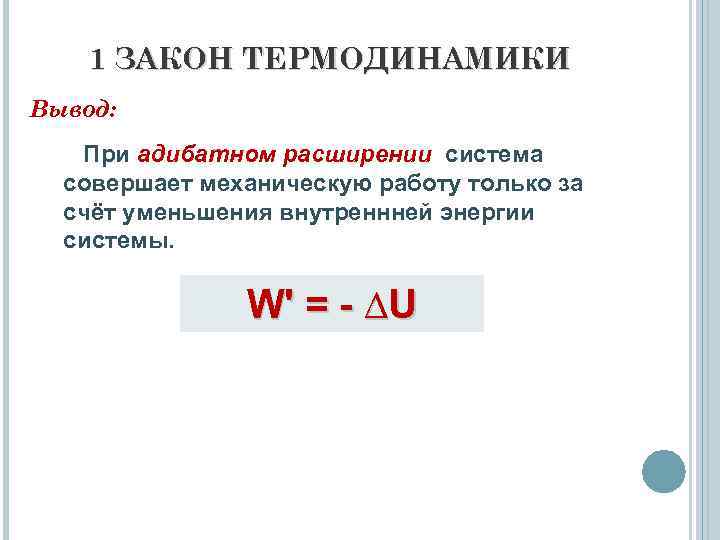 1 ЗАКОН ТЕРМОДИНАМИКИ

Вывод:

При адибатном расширении система совершает механическую работу только за счёт уменьшения внутреннней энергии системы.

$W' = - \Delta U$